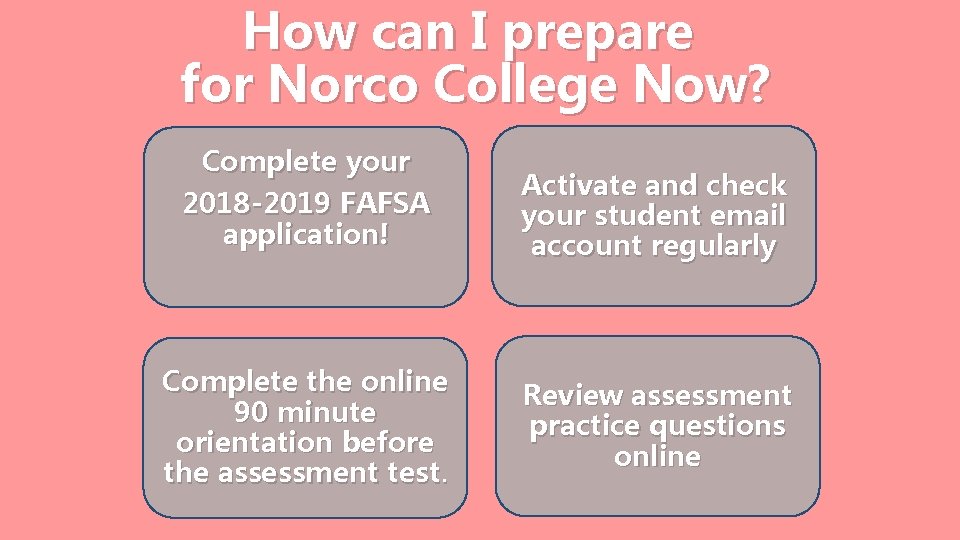 How can I prepare for Norco College Now?

Complete your 2018-2019 FAFSA application!

Activate and check your student email account regularly

Complete the online 90 minute orientation before the assessment test.

Review assessment practice questions online